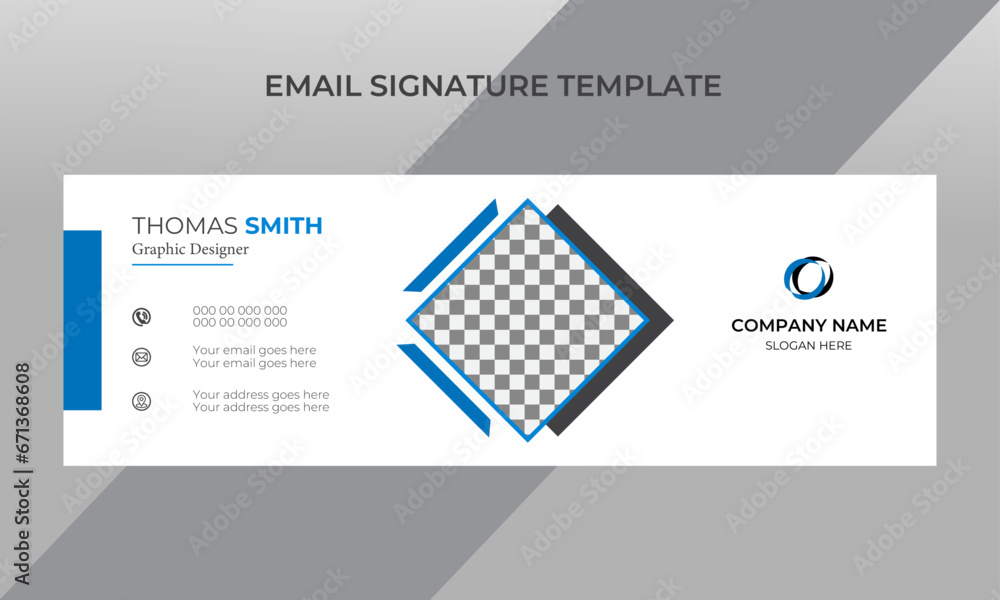 EMAIL SIGNATURE TEMPLATE

THOMAS SMITH
Graphic Designer

000 00 000 000
000 00 000 000

Your email goes here
Your email goes here

Your address goes here
Your address goes here

COMPANY NAME
SLOGAN HERE

Adobe Stock | #671368608